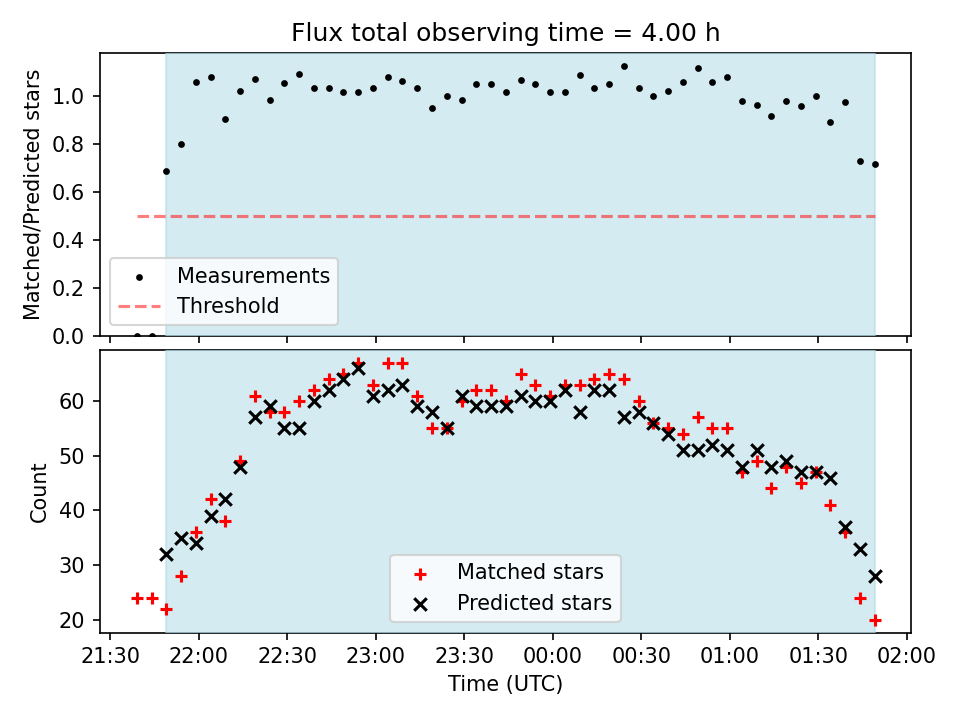 Flux total observing time = 4.00 h

Matched/Predicted stars

1.0
0.8
0.6
0.4
0.2
0.0

Measurements
Threshold

Count

60
50
40
30
20

Matched stars
Predicted stars

21:30 22:00 22:30 23:00 23:30 00:00 00:30 01:00 01:30 02:00

Time (UTC)